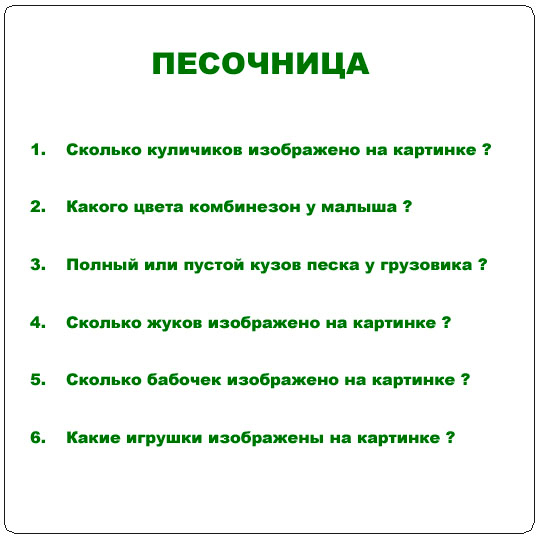 ПЕСОЧНИЦА

1. Сколько куличиков изображено на картинке ?

2. Какого цвета комбинезон у малыша ?

3. Полный или пустой кузов песка у грузовика ?

4. Сколько жуков изображено на картинке ?

5. Сколько бабочек изображено на картинке ?

6. Какие игрушки изображены на картинке ?